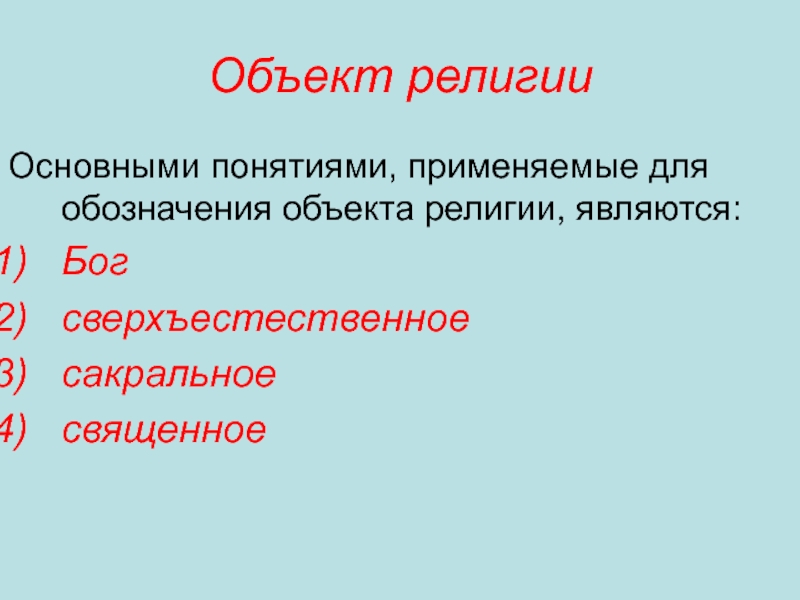 Объект религии

Основными понятиями, применяемые для обозначения объекта религии, являются:

1) Бог
2) сверхъестественное
3) сакральное
4) священное